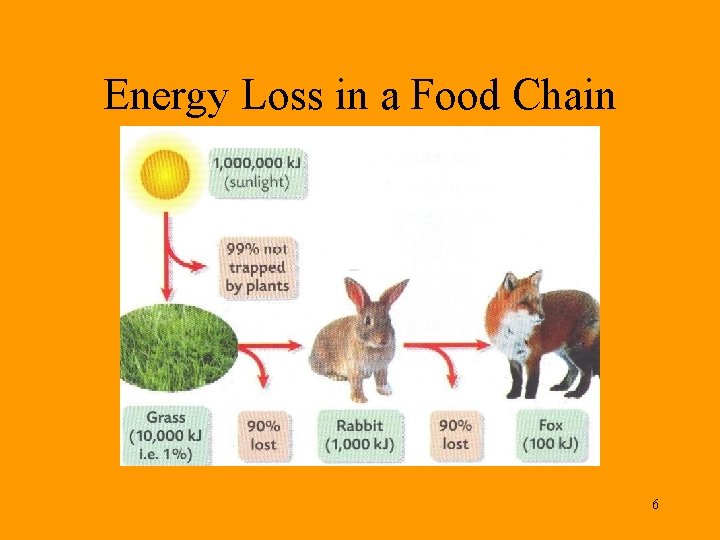 Energy Loss in a Food Chain

1,000,000 kJ (sunlight)

99% not trapped by plants

Grass (10,000 kJ i.e. 1%)

90% lost

Rabbit (1,000 kJ)

90% lost

Fox (100 kJ)

6